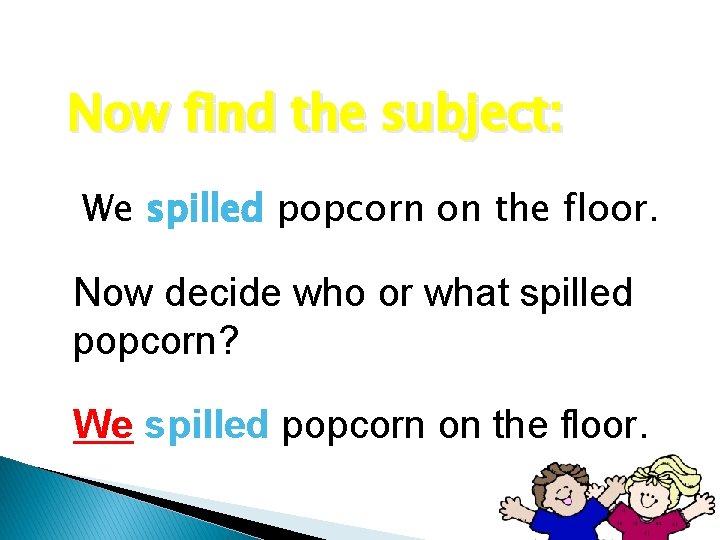 Now find the subject:

We spilled popcorn on the floor.

Now decide who or what spilled popcorn?

We spilled popcorn on the floor.